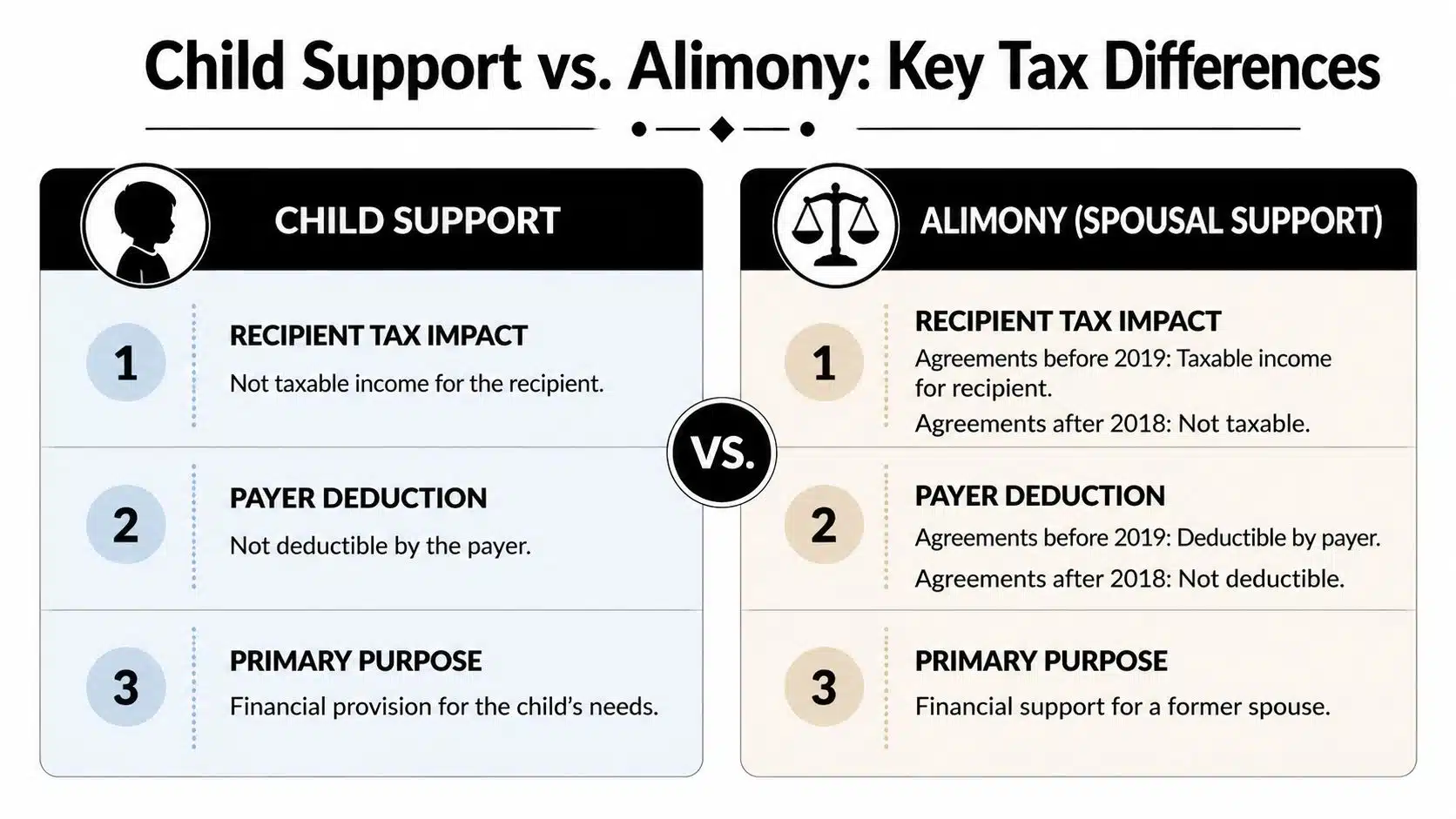 Child Support vs. Alimony: Key Tax Differences

CHILD SUPPORT

1
RECIPIENT TAX IMPACT
Not taxable income for the recipient.

2
PAYER DEDUCTION
Not deductible by the payer.

3
PRIMARY PURPOSE
Financial provision for the child's needs.

VS.

ALIMONY (SPOUSAL SUPPORT)

1
RECIPIENT TAX IMPACT
Agreements before 2019: Taxable income for recipient.
Agreements after 2018: Not taxable.

2
PAYER DEDUCTION
Agreements before 2019: Deductible by payer.
Agreements after 2018: Not deductible.

3
PRIMARY PURPOSE
Financial support for a former spouse.